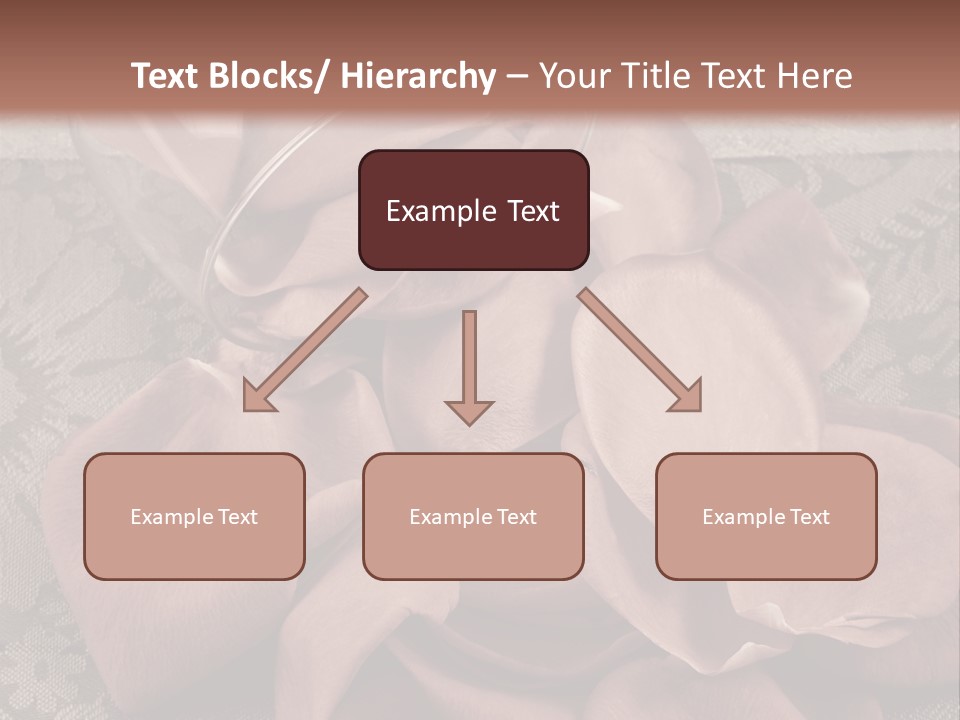 Text Blocks/ Hierarchy – Your Title Text Here

Example Text

Example Text

Example Text

Example Text